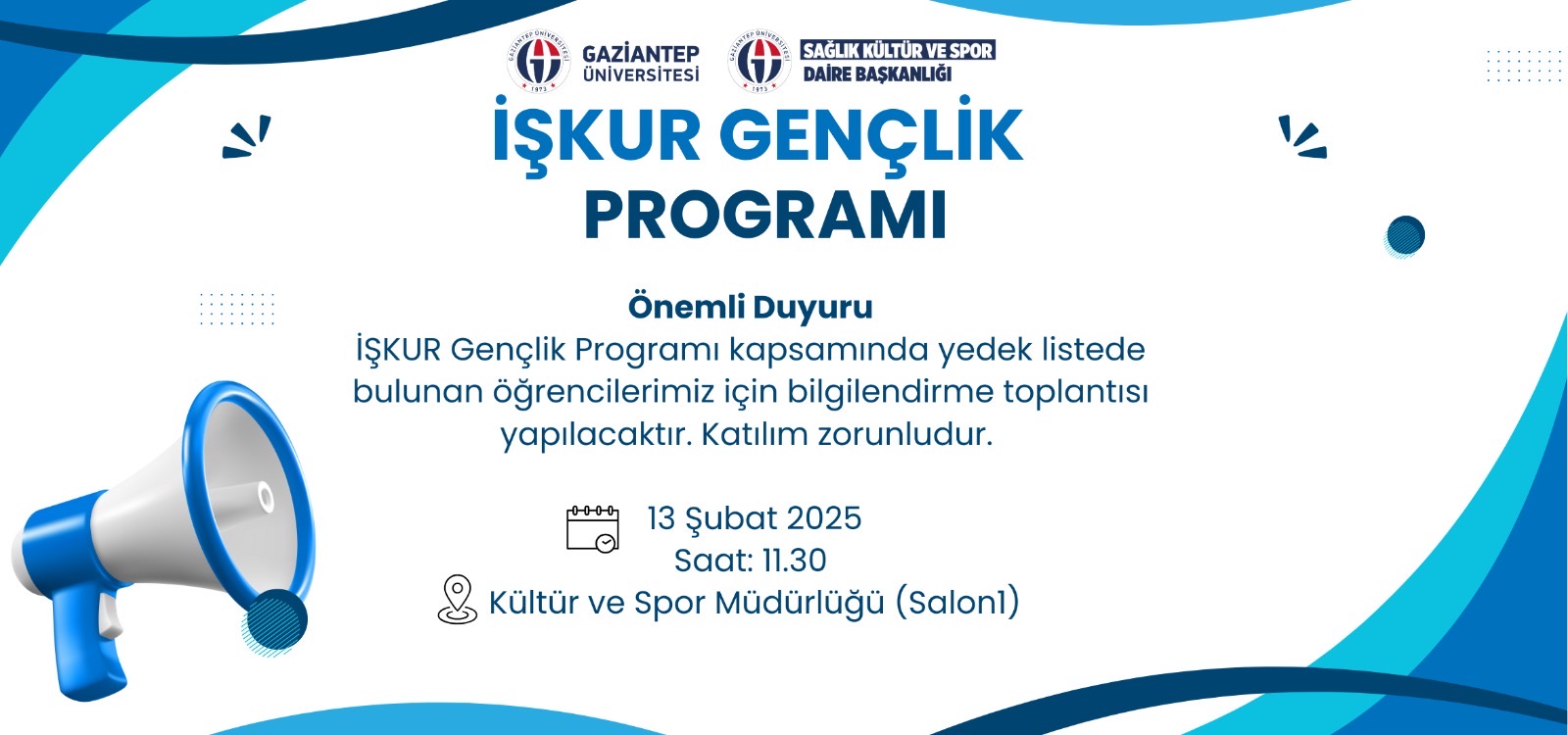 GAZİANTEP ÜNİVERSİTESİ 1973
GAZİANTEP ÜNİVERSİTESİ

GAZİANTEP ÜNİVERSİTESİ 1973
SAĞLIK KÜLTÜR VE SPOR DAİRE BAŞKANLIĞI

İŞKUR GENÇLİK PROGRAMI

Önemli Duyuru
İŞKUR Gençlik Programı kapsamında yedek listede bulunan öğrencilerimiz için bilgilendirme toplantısı yapılacaktır. Katılım zorunludur.

13 Şubat 2025
Saat: 11.30
Kültür ve Spor Müdürlüğü (Salon1)